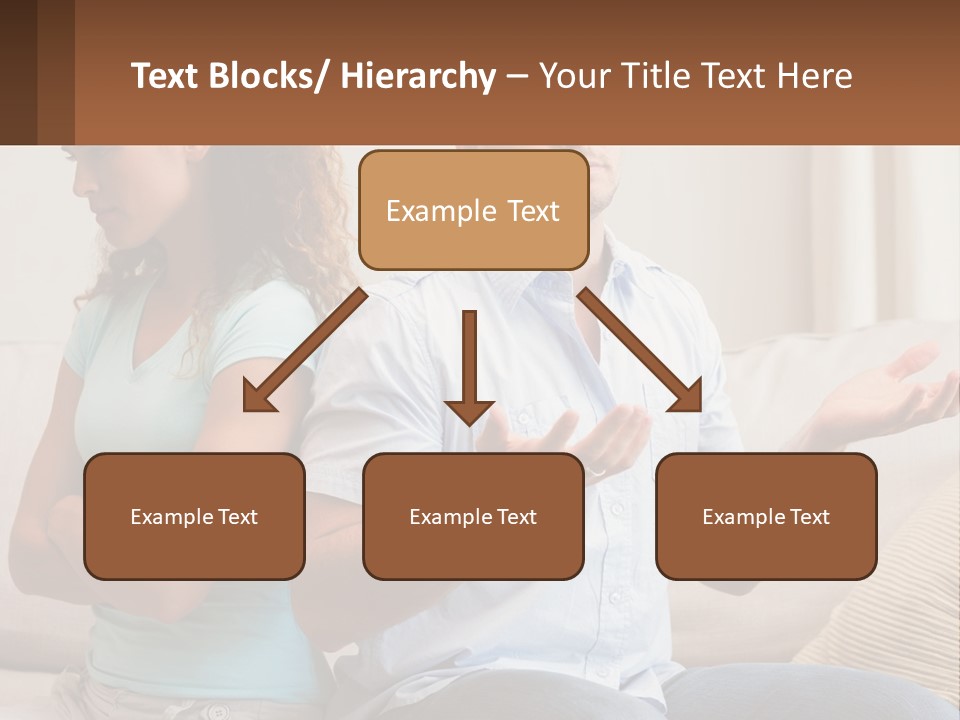 Text Blocks/ Hierarchy – Your Title Text Here

Example Text

Example Text

Example Text

Example Text